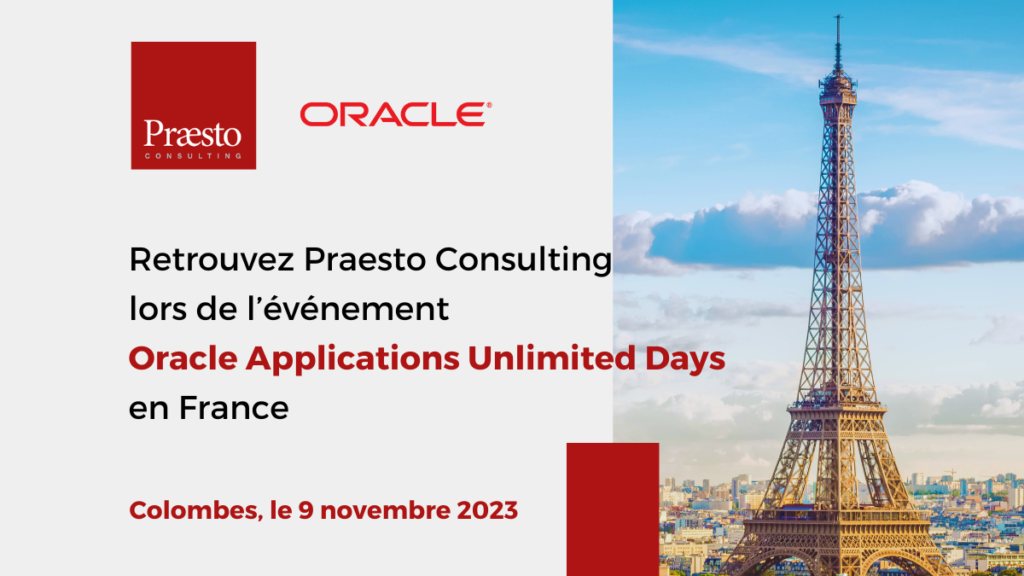 Præsto
CONSULTING

ORACLE®

Retrouvez Praesto Consulting lors de l'événement
Oracle Applications Unlimited Days
en France

Colombes, le 9 novembre 2023